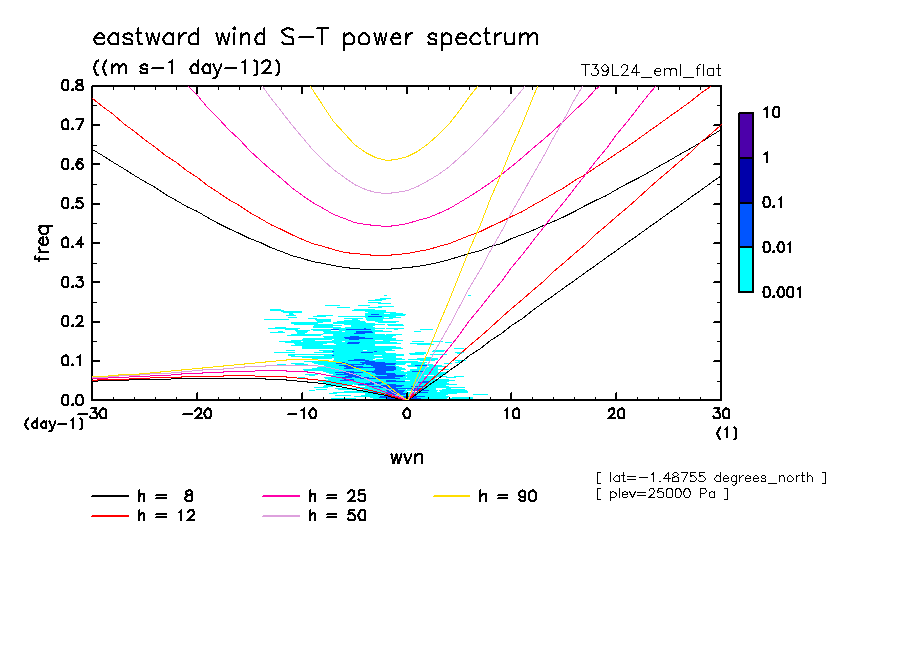 eastward wind S-T power spectrum
((m s-1 day-1)2)
T39L24_eml_flat

freq
0.8
0.7
0.6
0.5
0.4
0.3
0.2
0.1
0.0
(day-1)
-30
-20
-10
0
10
20
30
(1)
wvn

10
1
0.1
0.01
0.001

[ lat=-1.48755 degrees_north ]
[ plev=25000 Pa ]

h = 8
h = 12
h = 25
h = 50
h = 90